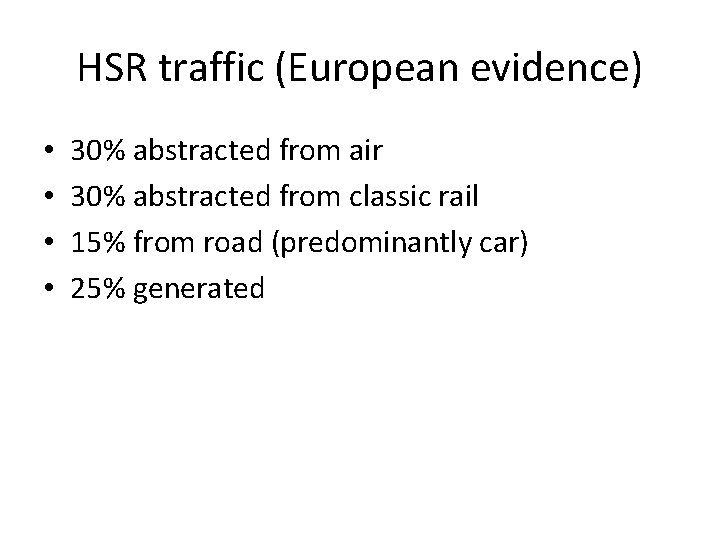 HSR traffic (European evidence)

• 30% abstracted from air
• 30% abstracted from classic rail
• 15% from road (predominantly car)
• 25% generated